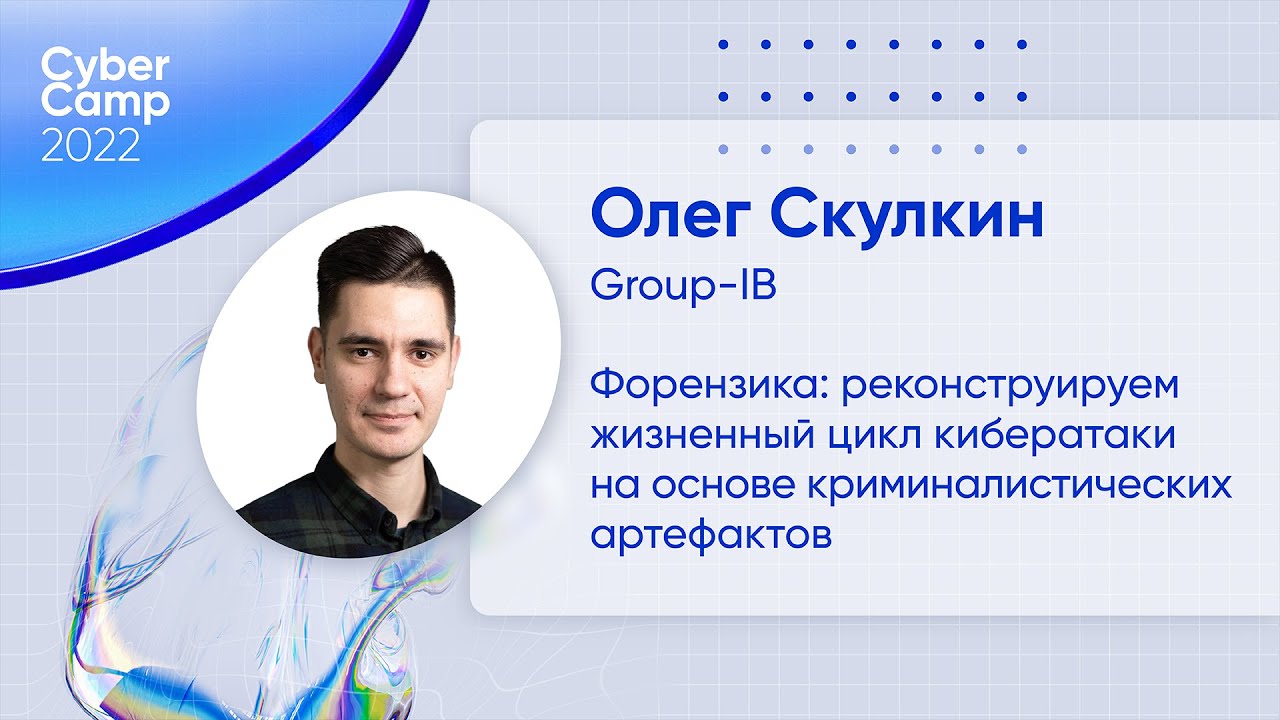 Cyber Camp 2022

Олег Скулкин
Group-IB

Форензика: реконструируем жизненный цикл кибератаки на основе криминалистических артефактов